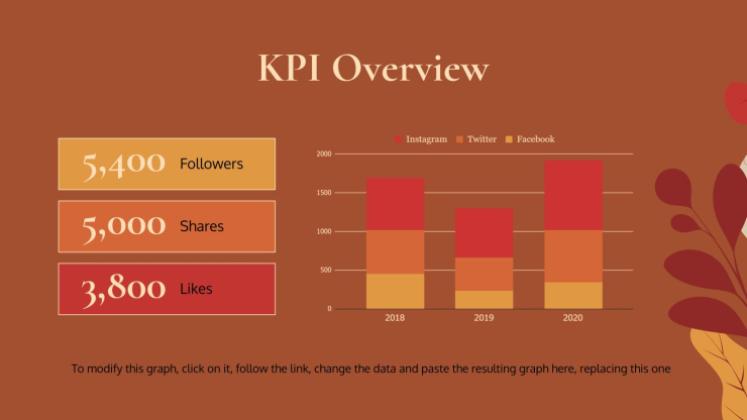 KPI Overview

5,400 Followers

5,000 Shares

3,800 Likes

Instagram Twitter Facebook

2000
1500
1000
500
0

2018 2019 2020

To modify this graph, click on it, follow the link, change the data and paste the resulting graph here, replacing this one